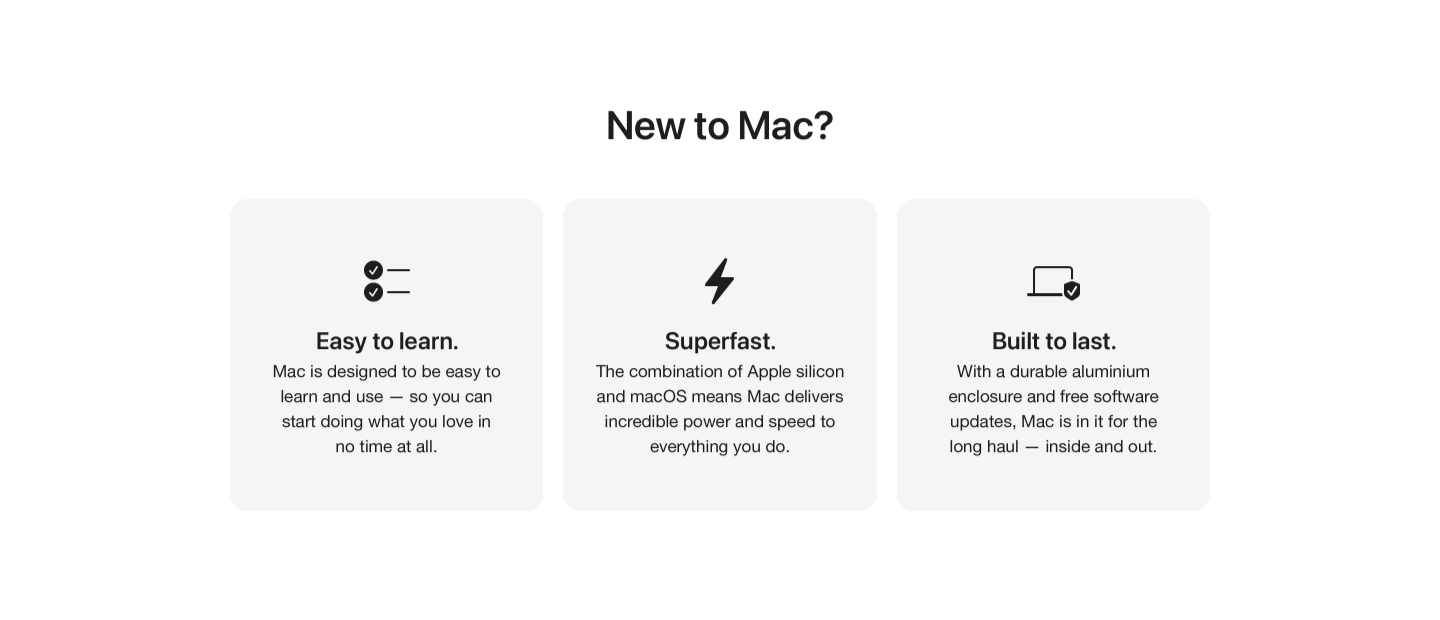 New to Mac?

Easy to learn.
Mac is designed to be easy to learn and use — so you can start doing what you love in no time at all.

Superfast.
The combination of Apple silicon and macOS means Mac delivers incredible power and speed to everything you do.

Built to last.
With a durable aluminium enclosure and free software updates, Mac is in it for the long haul — inside and out.